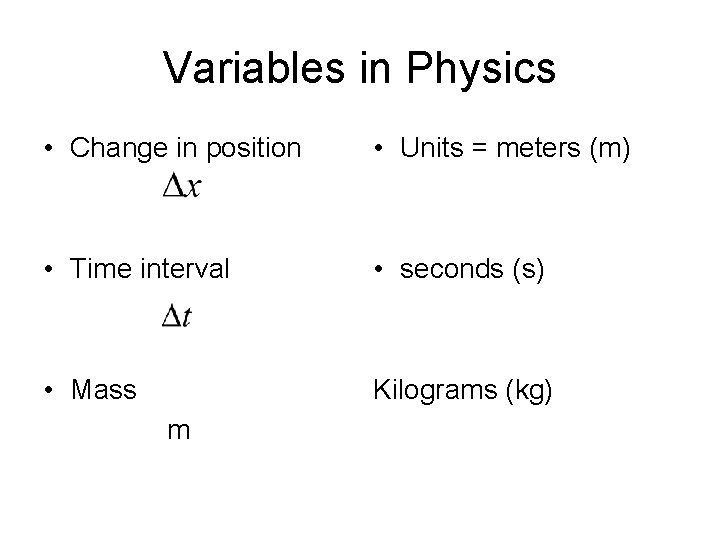 Variables in Physics

• Change in position
$\Delta x$

• Time interval
$\Delta t$

• Mass
m

• Units = meters (m)

• seconds (s)

Kilograms (kg)